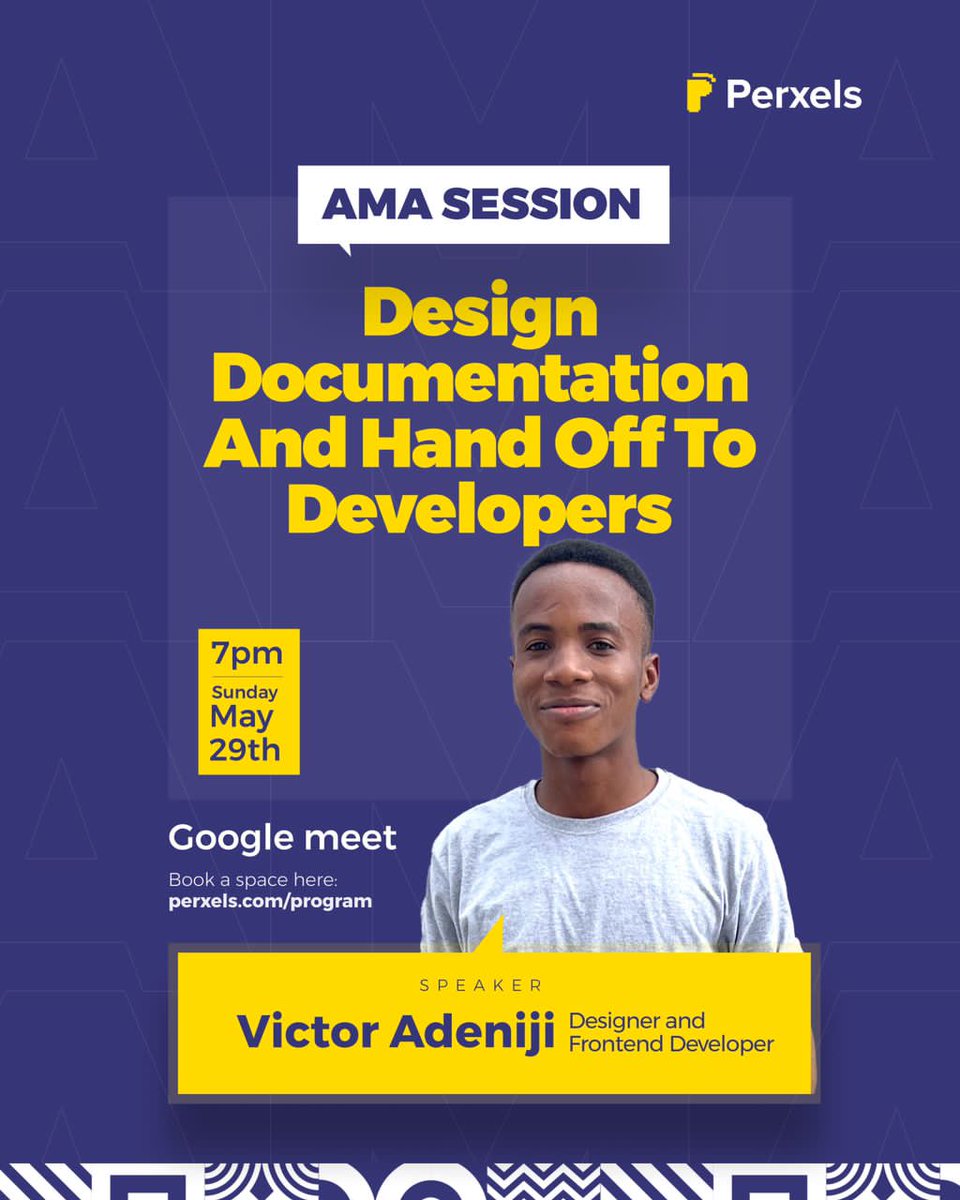 Perxels

AMA SESSION

Design Documentation And Hand Off To Developers

7pm
Sunday
May
29th

Google meet

Book a space here:
perxels.com/program

SPEAKER

Victor Adeniji Designer and Frontend Developer